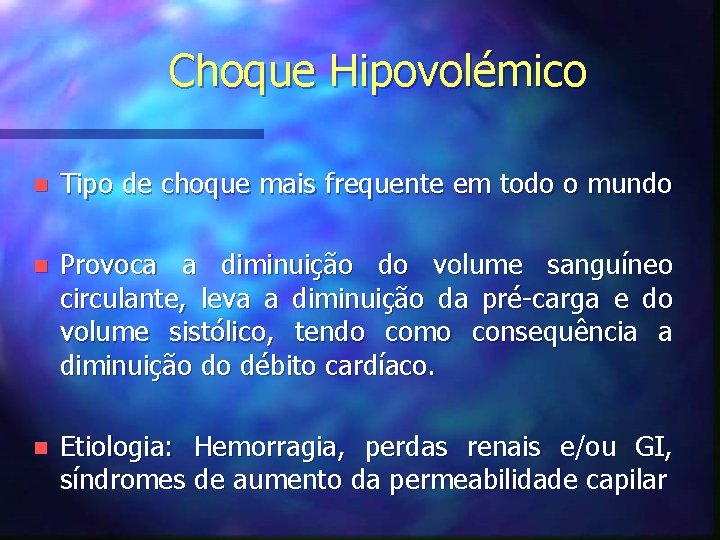 Choque Hipovolémico

Tipo de choque mais frequente em todo o mundo

Provoca a diminuição do volume sanguíneo circulante, leva a diminuição da pré-carga e do volume sistólico, tendo como consequência a diminuição do débito cardíaco.

Etiologia: Hemorragia, perdas renais e/ou GI, síndromes de aumento da permeabilidade capilar